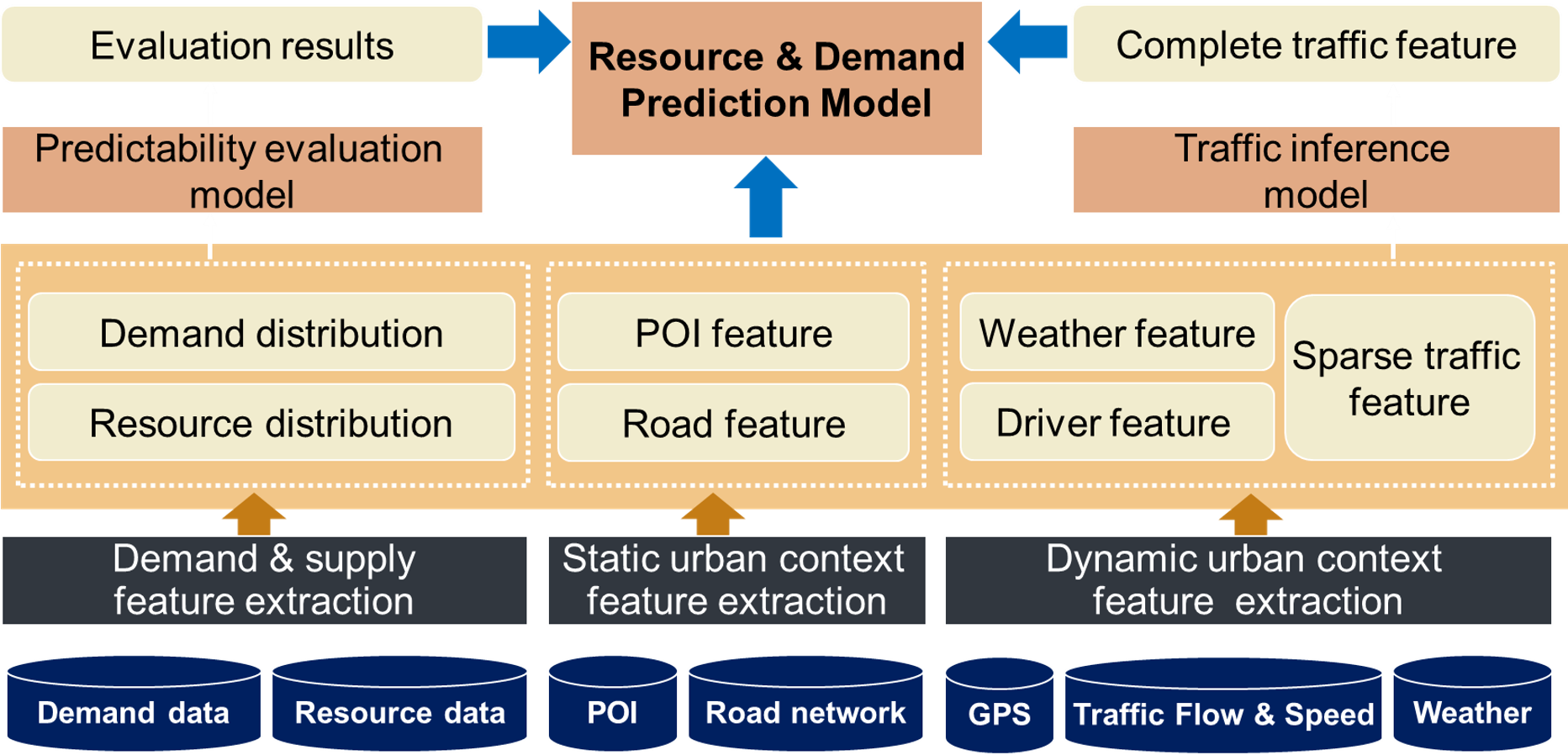 Evaluation results

Resource & Demand Prediction Model

Complete traffic feature

Predictability evaluation model

Traffic inference model

Demand distribution

Resource distribution

POI feature

Road feature

Weather feature

Driver feature

Sparse traffic feature

Demand & supply feature extraction

Static urban context feature extraction

Dynamic urban context feature extraction

Demand data

Resource data

POI

Road network

GPS

Traffic Flow & Speed

Weather